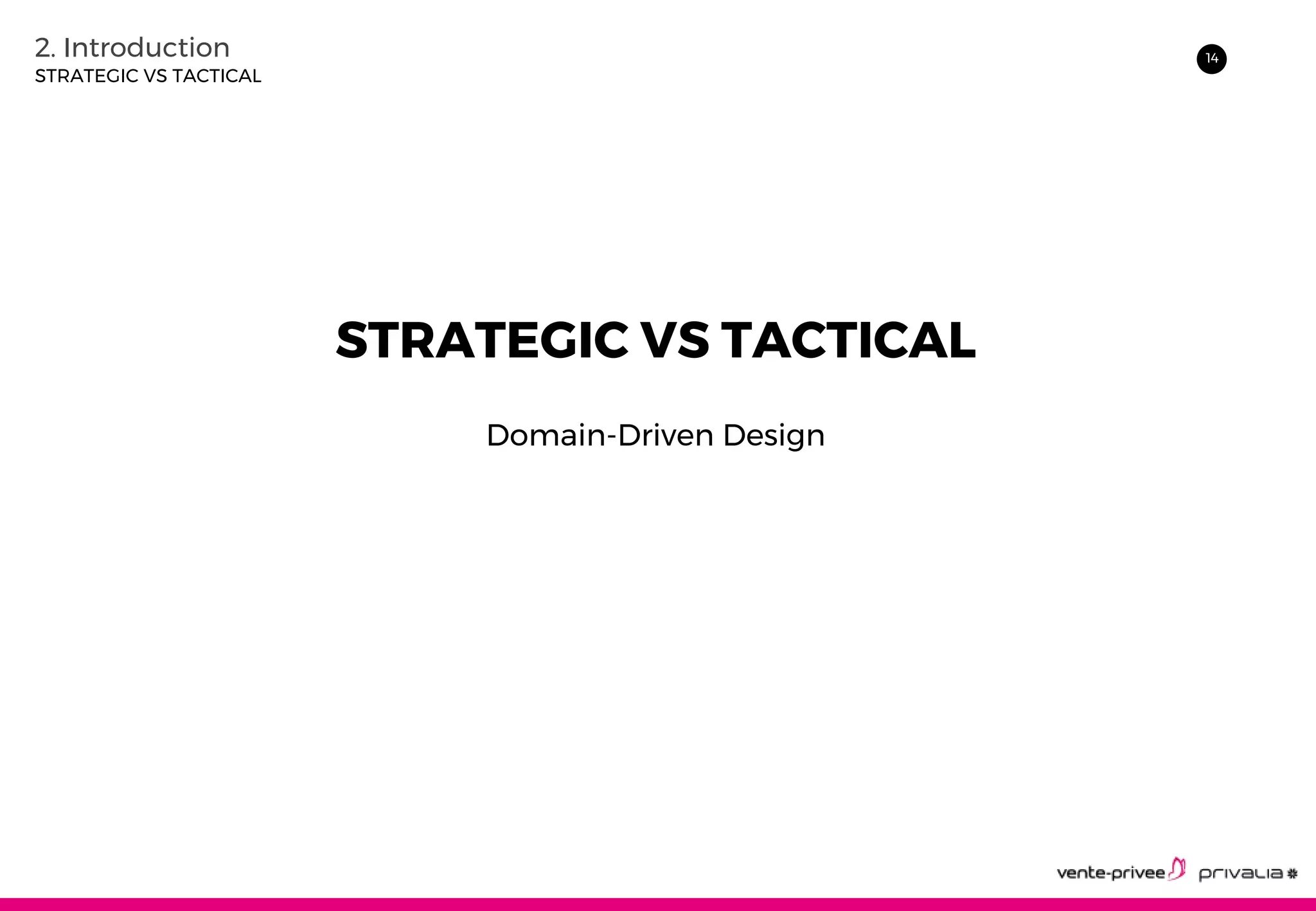 2. Introduction
STRATEGIC VS TACTICAL

14

STRATEGIC VS TACTICAL

Domain-Driven Design

vente-privee privalia